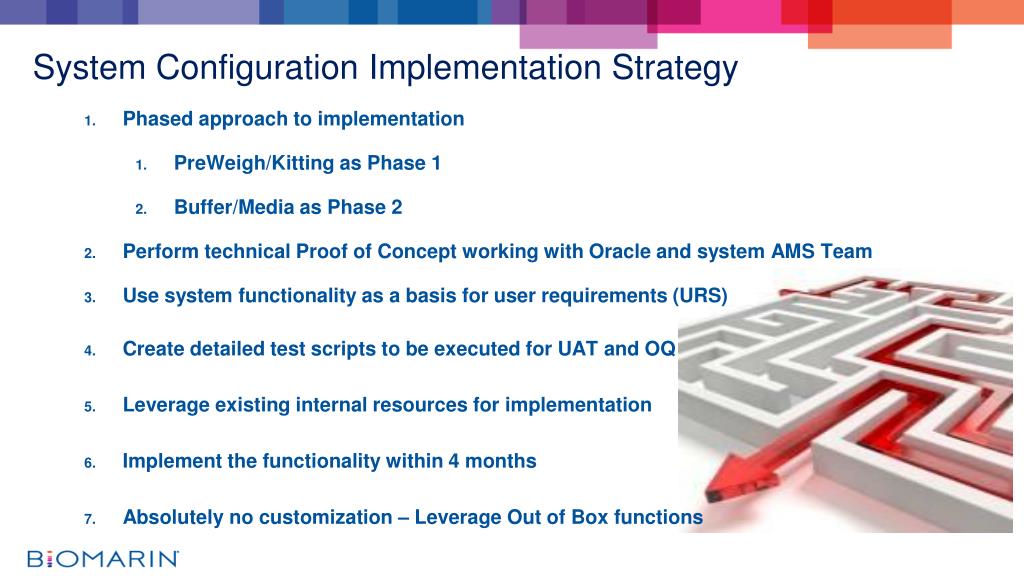 System Configuration Implementation Strategy

1. Phased approach to implementation

1. PreWeigh/Kitting as Phase 1

2. Buffer/Media as Phase 2

2. Perform technical Proof of Concept working with Oracle and system AMS Team

3. Use system functionality as a basis for user requirements (URS)

4. Create detailed test scripts to be executed for UAT and OQ

5. Leverage existing internal resources for implementation

6. Implement the functionality within 4 months

7. Absolutely no customization – Leverage Out of Box functions

BIOMARIN